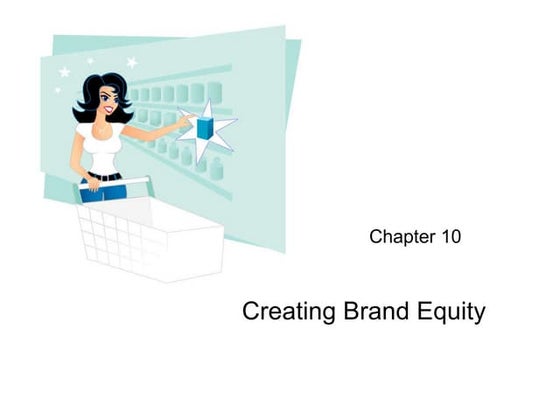 Chapter 10

Creating Brand Equity